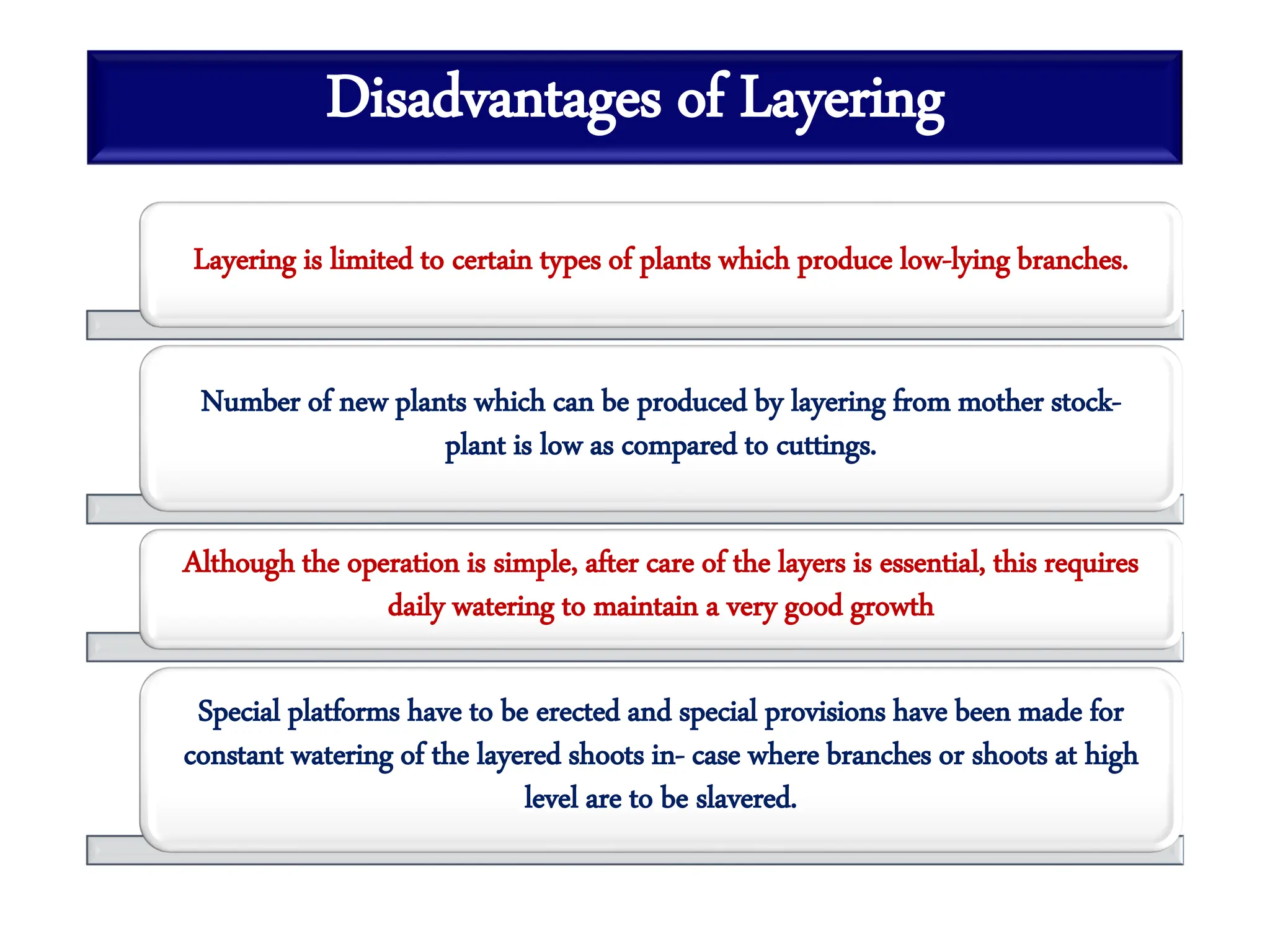 Disadvantages of Layering

Layering is limited to certain types of plants which produce low-lying branches.

Number of new plants which can be produced by layering from mother stock-plant is low as compared to cuttings.

Although the operation is simple, after care of the layers is essential, this requires daily watering to maintain a very good growth

Special platforms have to be erected and special provisions have been made for constant watering of the layered shoots in- case where branches or shoots at high level are to be slavered.